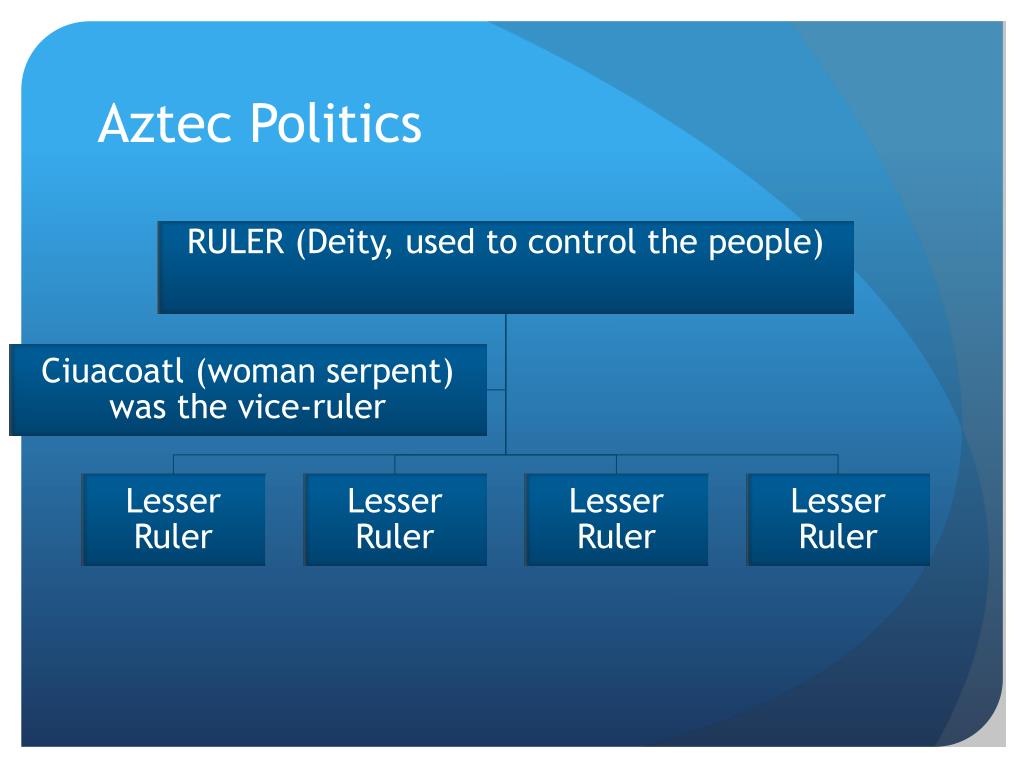 Aztec Politics

RULER (Deity, used to control the people)

Ciuacoatl (woman serpent) was the vice-ruler

Lesser Ruler

Lesser Ruler

Lesser Ruler

Lesser Ruler